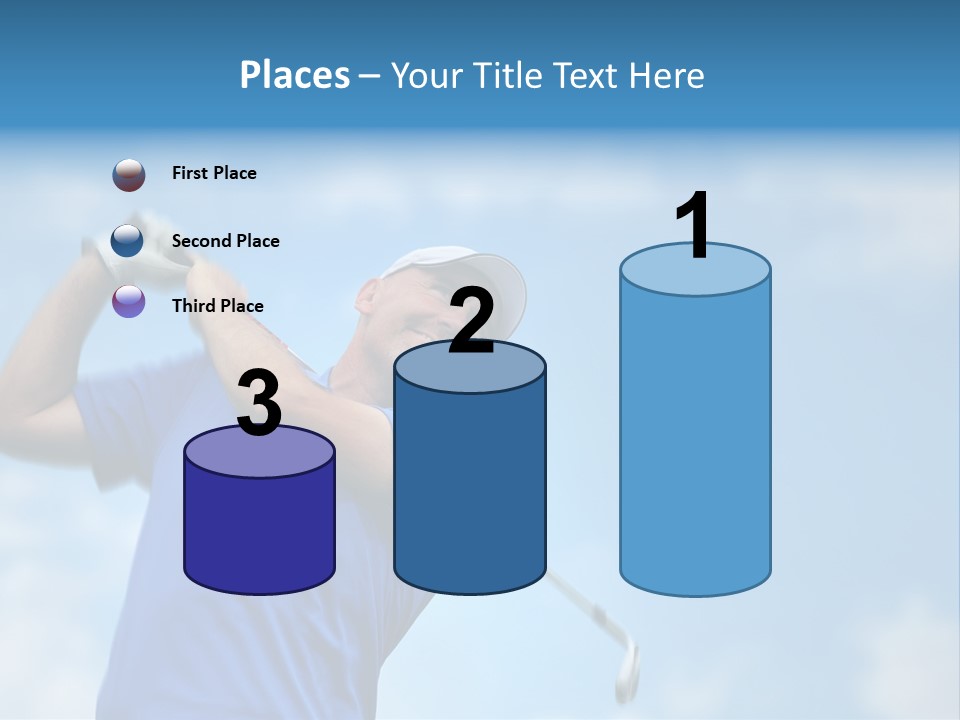 Places – Your Title Text Here

First Place

Second Place

Third Place

3

2

1